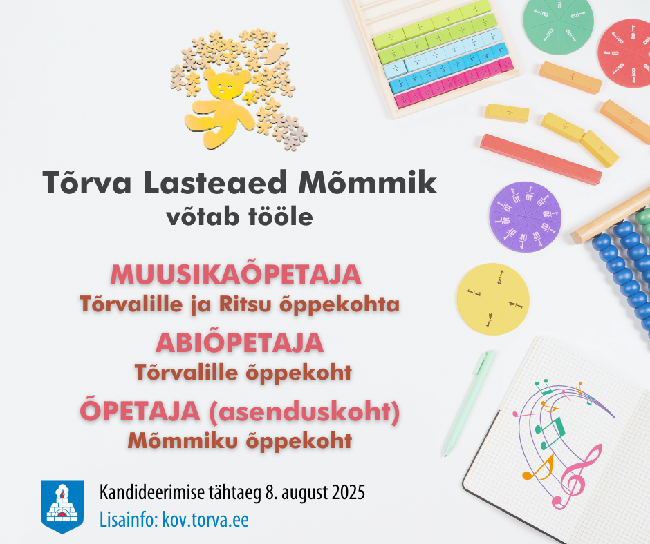 Tõrva Lasteaed Mõmmik
võtab tööle

MUUSIKAÕPETAJA
Tõrvalille ja Ritsu õppekohta

ABIÕPETAJA
Tõrvalille õppekoht

ÕPETAJA (asenduskoht)
Mõmmiku õppekoht

Kandideerimise tähtaeg 8. august 2025
Lisainfo: kov.torva.ee